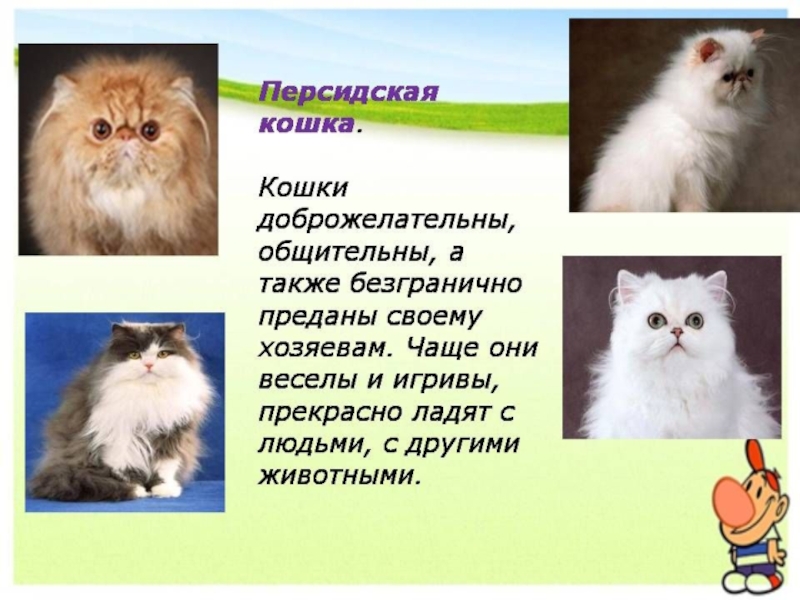 Персидская кошка.

Кошки доброжелательны, общительны, а также безгранично преданы своему хозяевам. Чаще они веселы и игривы, прекрасно ладят с людьми, с другими животными.